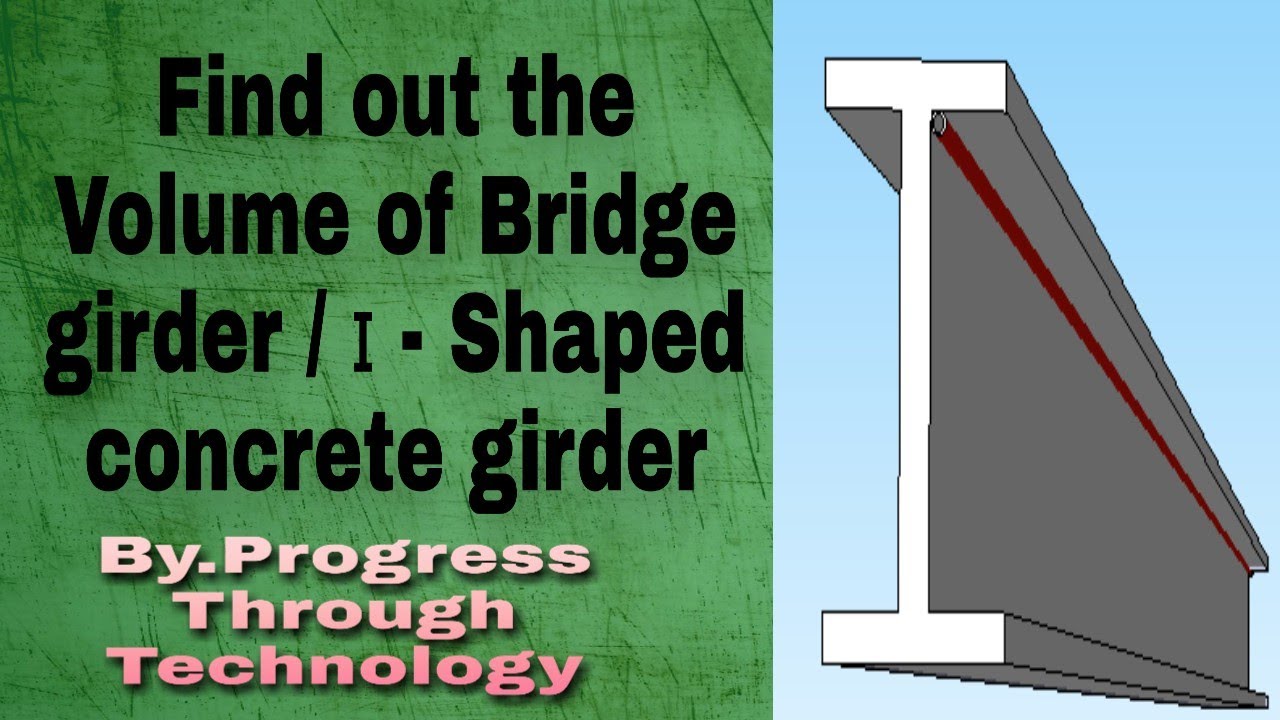 Find out the Volume of Bridge girder / I - Shaped concrete girder

By.Progress Through Technology